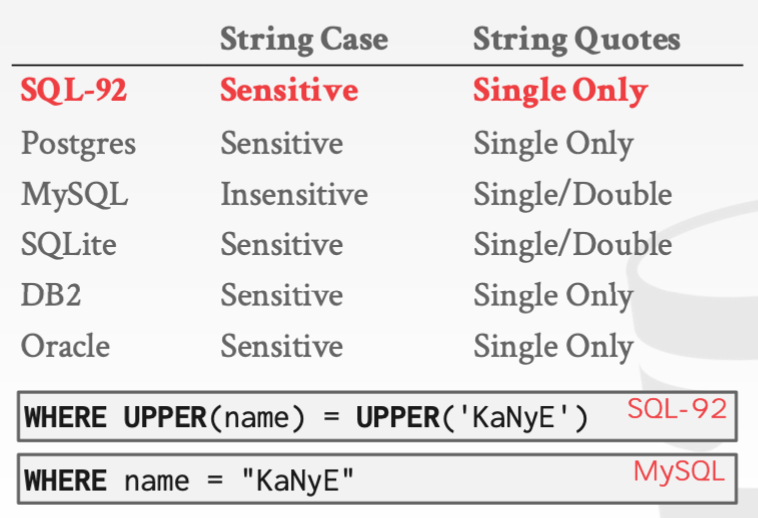 | | String Case | String Quotes |
|---|---|---|
| SQL-92 | Sensitive | Single Only |
| Postgres | Sensitive | Single Only |
| MySQL | Insensitive | Single/Double |
| SQLite | Sensitive | Single/Double |
| DB2 | Sensitive | Single Only |
| Oracle | Sensitive | Single Only |

WHERE UPPER(name) = UPPER('KaNyE')
SQL-92

WHERE name = "KaNyE"
MySQL